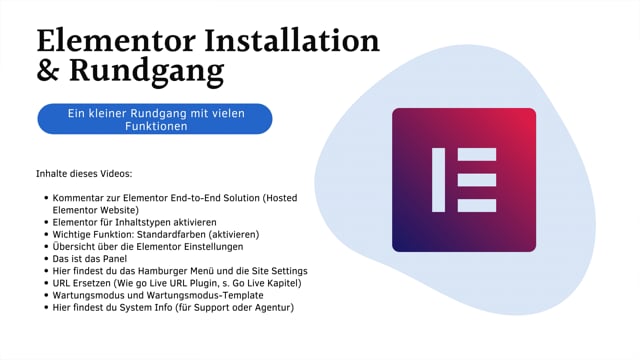 Elementor Installation & Rundgang

Ein kleiner Rundgang mit vielen Funktionen

Inhalte dieses Videos:

- Kommentar zur Elementor End-to-End Solution (Hosted Elementor Website)
- Elementor für Inhaltstypen aktivieren
- Wichtige Funktion: Standardfarben (aktivieren)
- Übersicht über die Elementor Einstellungen
- Das ist das Panel
- Hier findest du das Hamburger Menü und die Site Settings
- URL Ersetzen (Wie go Live URL Plugin, s. Go Live Kapitel)
- Wartungsmodus und Wartungsmodus-Template
- Hier findest du System Info (für Support oder Agentur)